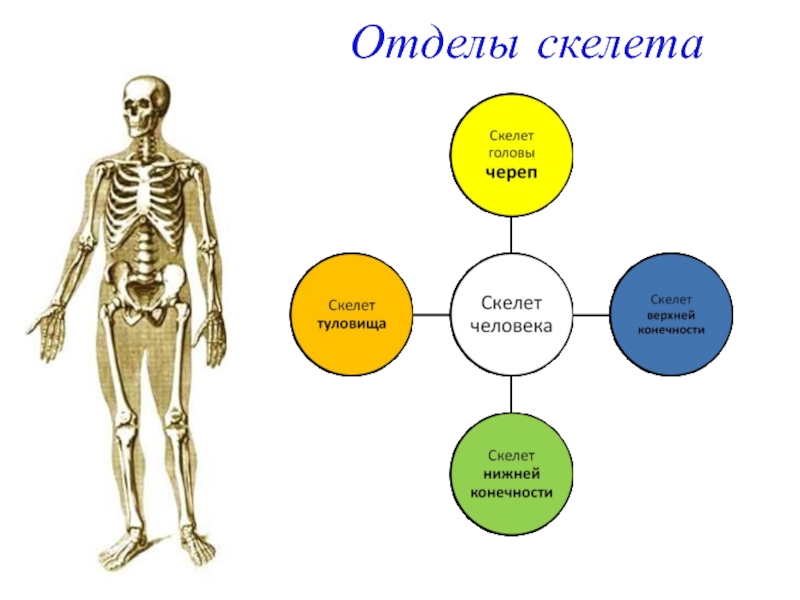 Отделы скелета

Скелет головы череп

Скелет туловища

Скелет человека

Скелет верхней конечности

Скелет нижней конечности